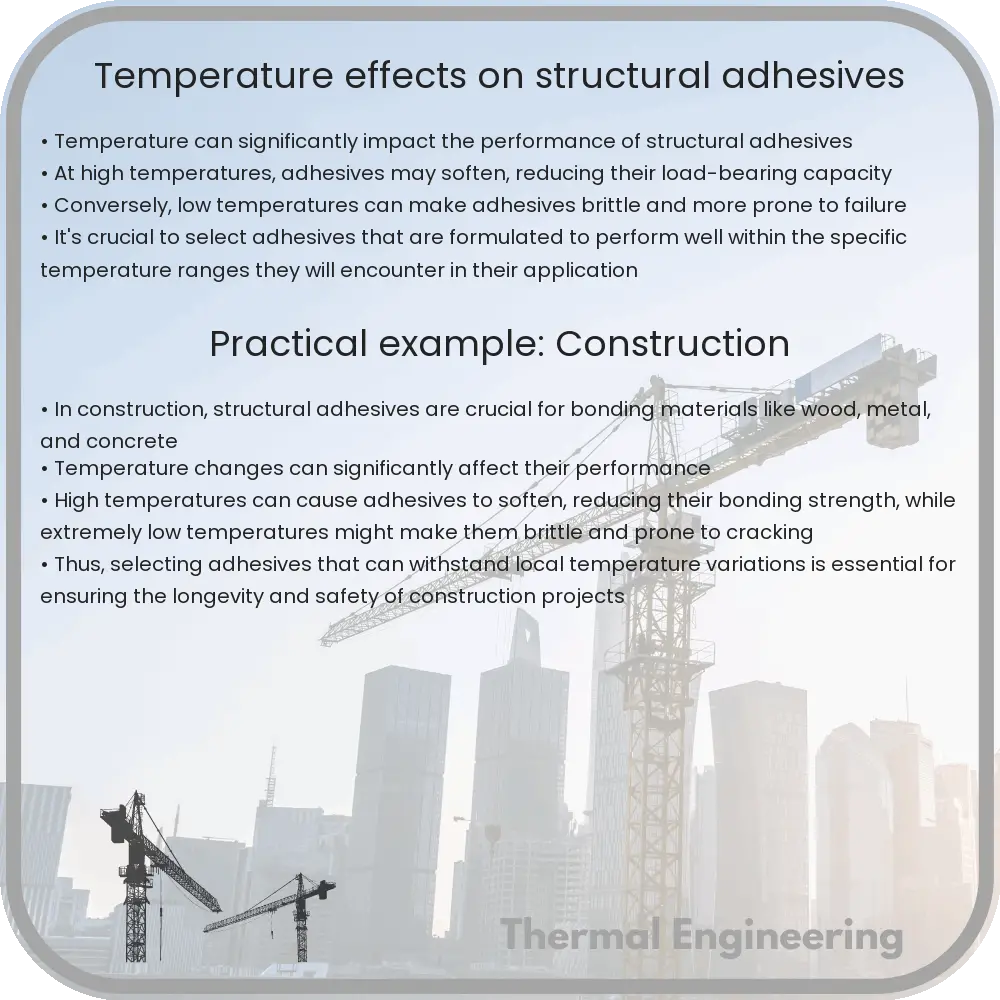 Temperature effects on structural adhesives

• Temperature can significantly impact the performance of structural adhesives
• At high temperatures, adhesives may soften, reducing their load-bearing capacity
• Conversely, low temperatures can make adhesives brittle and more prone to failure
• It's crucial to select adhesives that are formulated to perform well within the specific temperature ranges they will encounter in their application

Practical example: Construction

• In construction, structural adhesives are crucial for bonding materials like wood, metal, and concrete
• Temperature changes can significantly affect their performance
• High temperatures can cause adhesives to soften, reducing their bonding strength, while extremely low temperatures might make them brittle and prone to cracking
• Thus, selecting adhesives that can withstand local temperature variations is essential for ensuring the longevity and safety of construction projects

Thermal Engineering